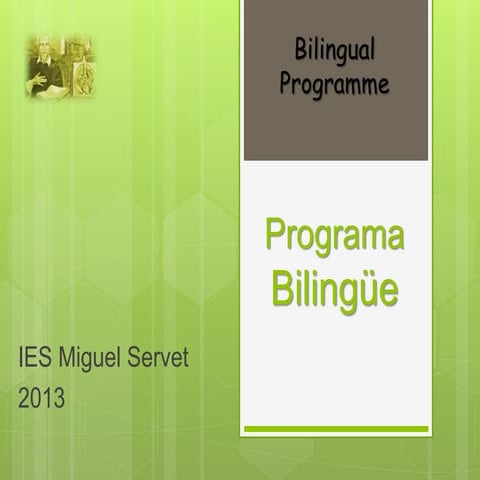 Bilingual Programme

Programa Bilingüe

IES Miguel Servet
2013